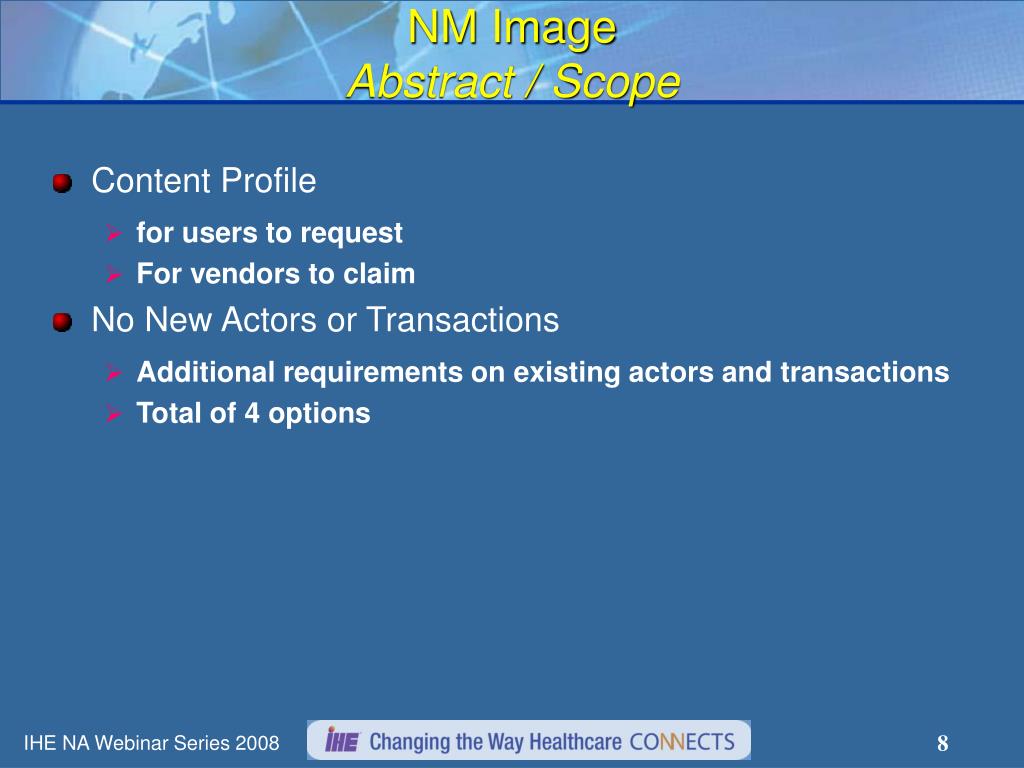 NM Image
Abstract / Scope

Content Profile
for users to request
For vendors to claim

No New Actors or Transactions
Additional requirements on existing actors and transactions
Total of 4 options

IHE NA Webinar Series 2008

IHE Changing the Way Healthcare CONNECTS

8